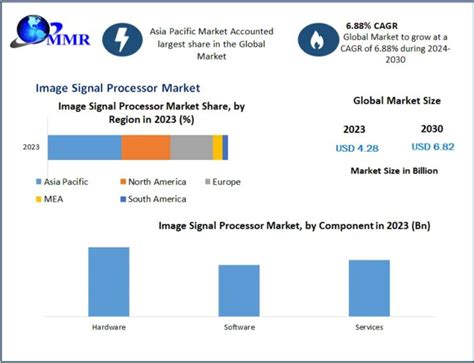 MMR

Asia Pacific Market Accounted largest share in the Global Market

6.88% CAGR
Global Market to grow at a CAGR of 6.88% during 2024-2030

Image Signal Processor Market

Image Signal Processor Market Share, by Region in 2023 (%)

2023

Asia Pacific North America Europe
MEA South America

Global Market Size

2023 2030
USD 4.28 USD 6.82

Market Size in Billion

Image Signal Processor Market, by Component in 2023 (Bn)

Hardware Software Services